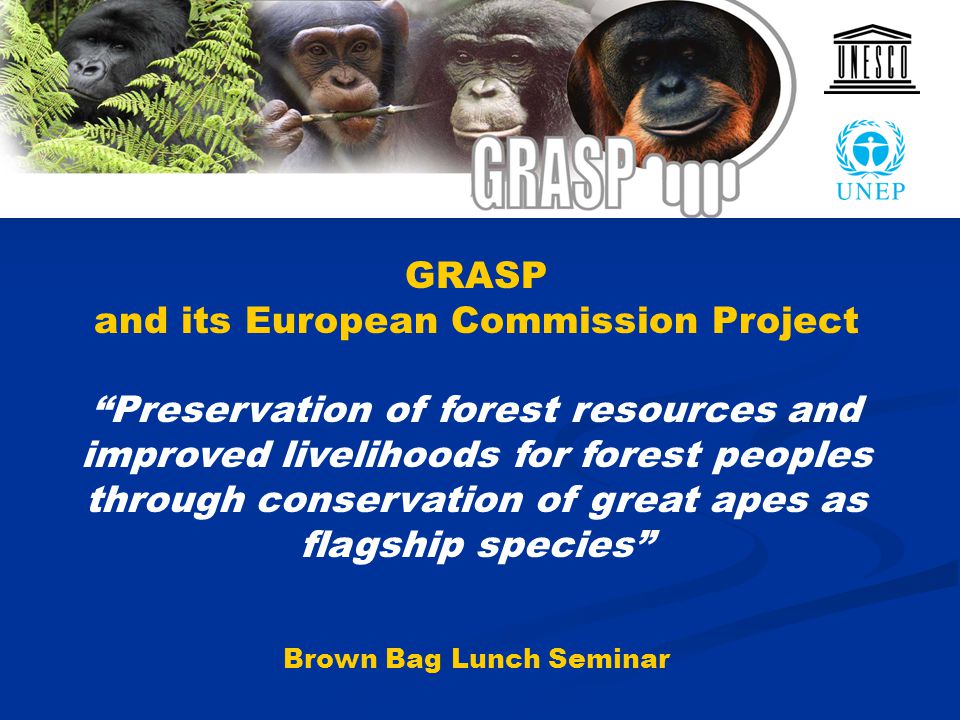 GRASP

UNESCO

UNEP

GRASP
and its European Commission Project

“Preservation of forest resources and improved livelihoods for forest peoples through conservation of great apes as flagship species”

Brown Bag Lunch Seminar